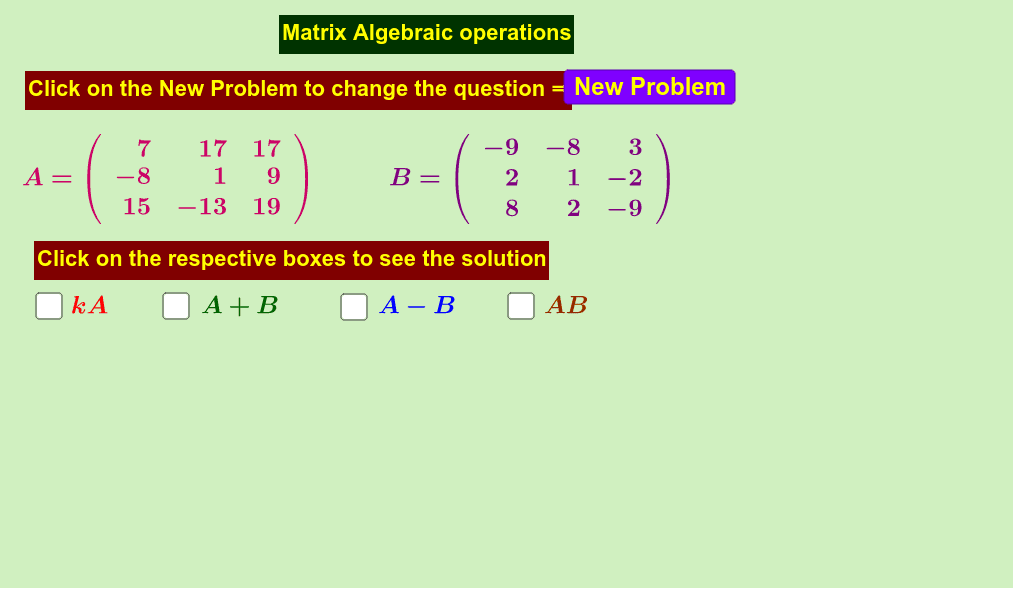 Matrix Algebraic operations

Click on the New Problem to change the question = New Problem

$A = \begin{pmatrix} 7 & 17 & 17 \\ -8 & 1 & 9 \\ 15 & -13 & 19 \end{pmatrix}$ $B = \begin{pmatrix} -9 & -8 & 3 \\ 2 & 1 & -2 \\ 8 & 2 & -9 \end{pmatrix}$

Click on the respective boxes to see the solution

$kA$ $A + B$ $A - B$ $AB$